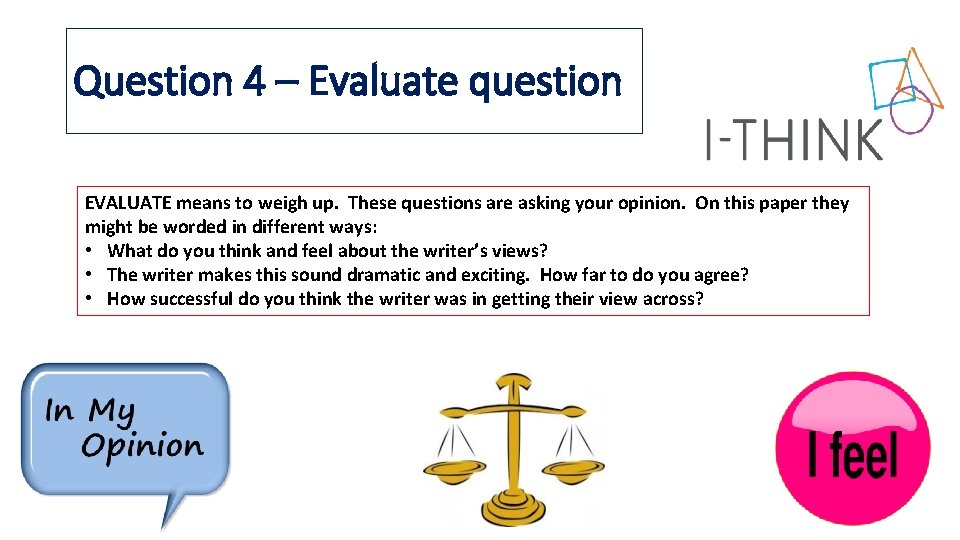 Question 4 – Evaluate question

I-THINK

EVALUATE means to weigh up. These questions are asking your opinion. On this paper they might be worded in different ways:
• What do you think and feel about the writer's views?
• The writer makes this sound dramatic and exciting. How far to do you agree?
• How successful do you think the writer was in getting their view across?

In My Opinion

I feel